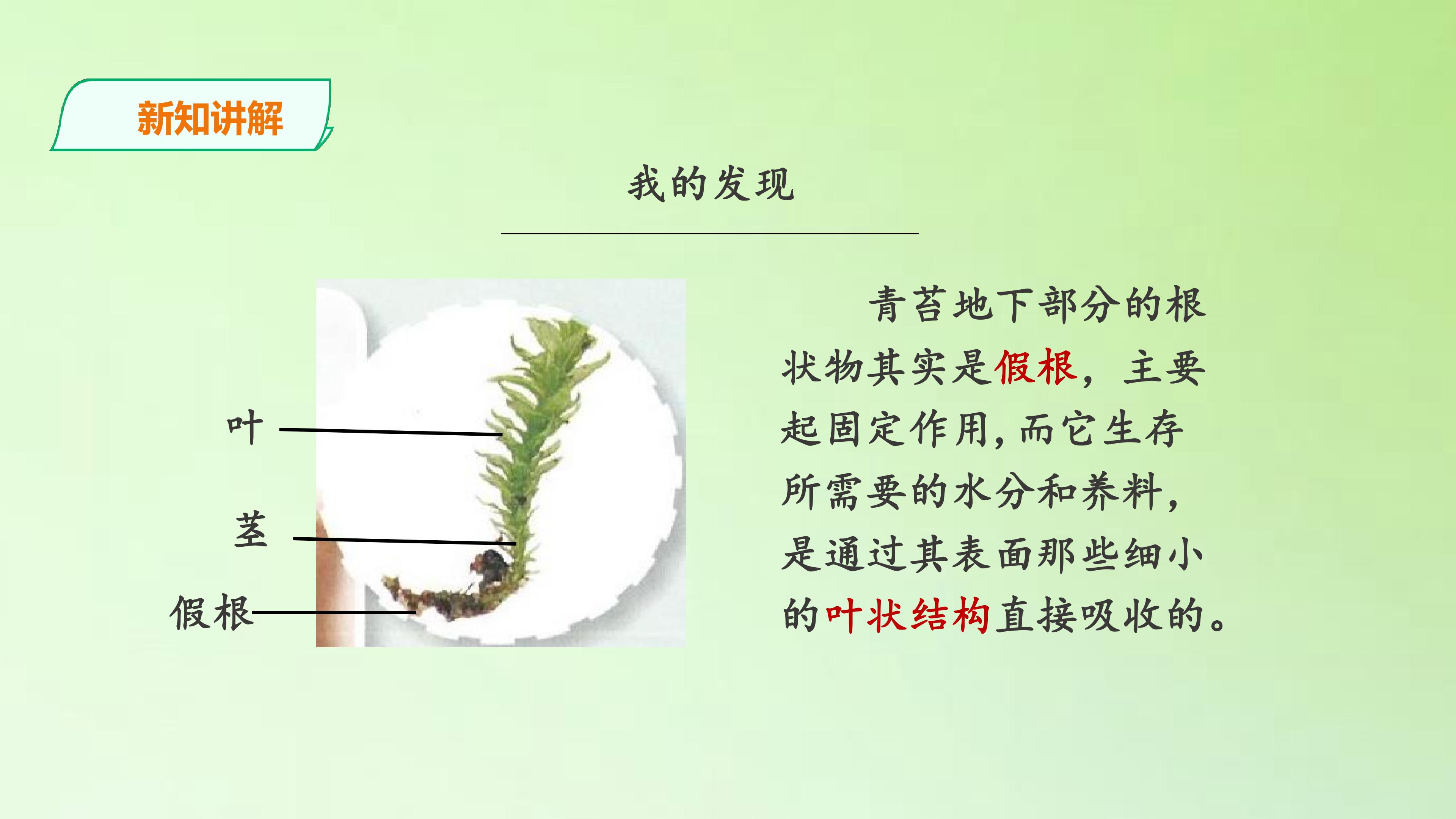 新知讲解

我的发现

叶

茎

假根

青苔地下部分的根状物其实是假根，主要起固定作用，而它生存所需要的水分和养料，是通过其表面那些细小的叶状结构直接吸收的。